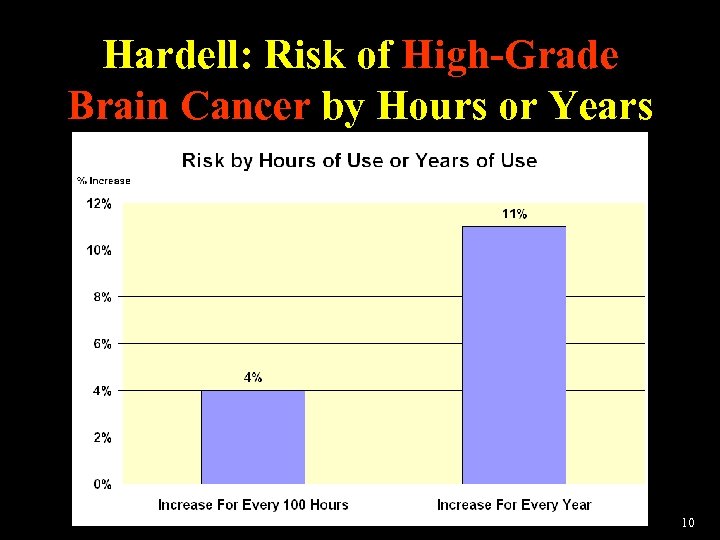 Hardell: Risk of High-Grade Brain Cancer by Hours or Years

Risk by Hours of Use or Years of Use

% Increase

12%
10%
8%
6%
4%
2%
0%

4%
11%

Increase For Every 100 Hours
Increase For Every Year

10